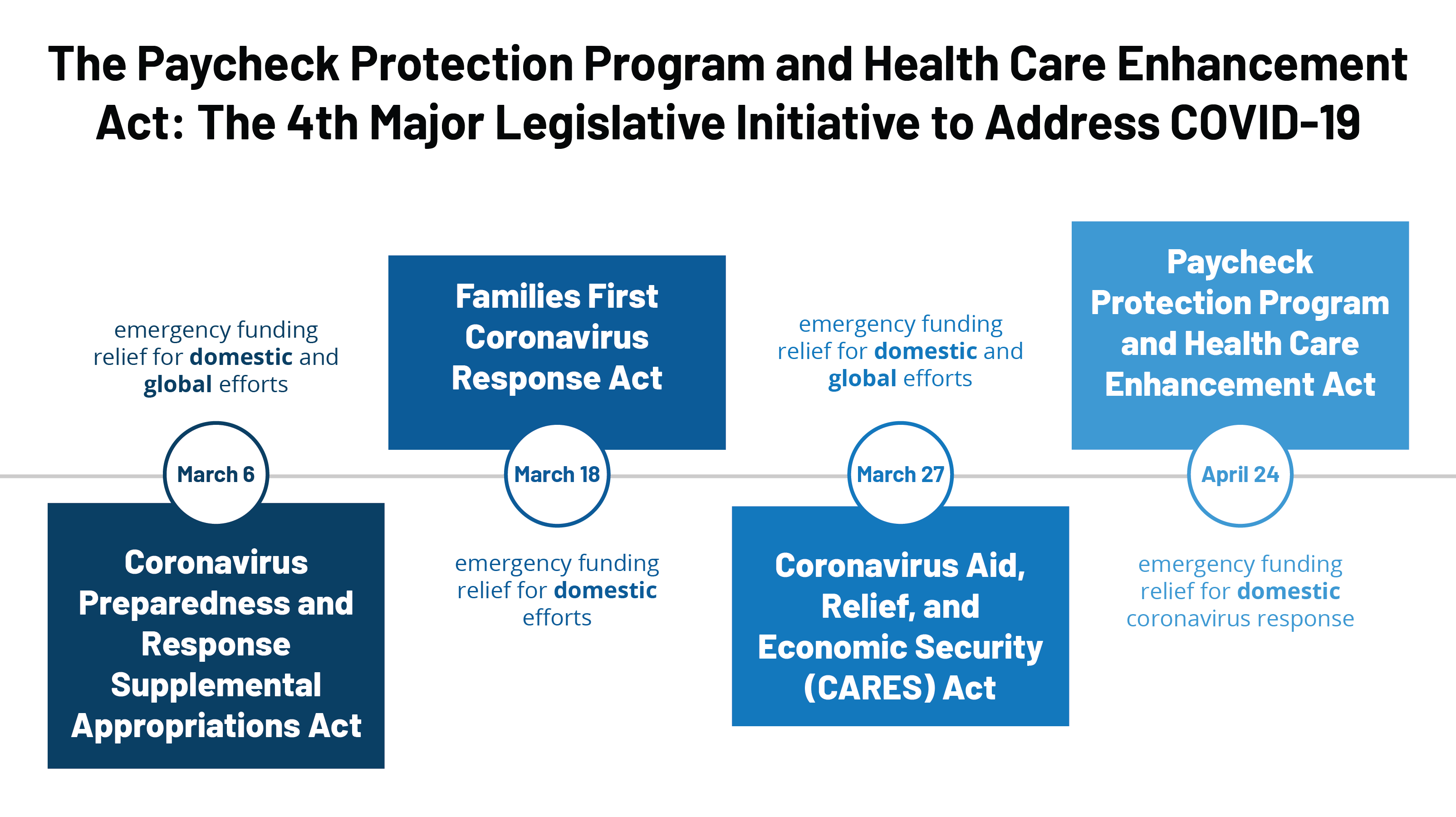 The Paycheck Protection Program and Health Care Enhancement Act: The 4th Major Legislative Initiative to Address COVID-19

emergency funding relief for domestic and global efforts

March 6

Coronavirus Preparedness and Response Supplemental Appropriations Act

Families First Coronavirus Response Act

March 18

emergency funding relief for domestic efforts

emergency funding relief for domestic and global efforts

March 27

Coronavirus Aid, Relief, and Economic Security (CARES) Act

Paycheck Protection Program and Health Care Enhancement Act

April 24

emergency funding relief for domestic coronavirus response